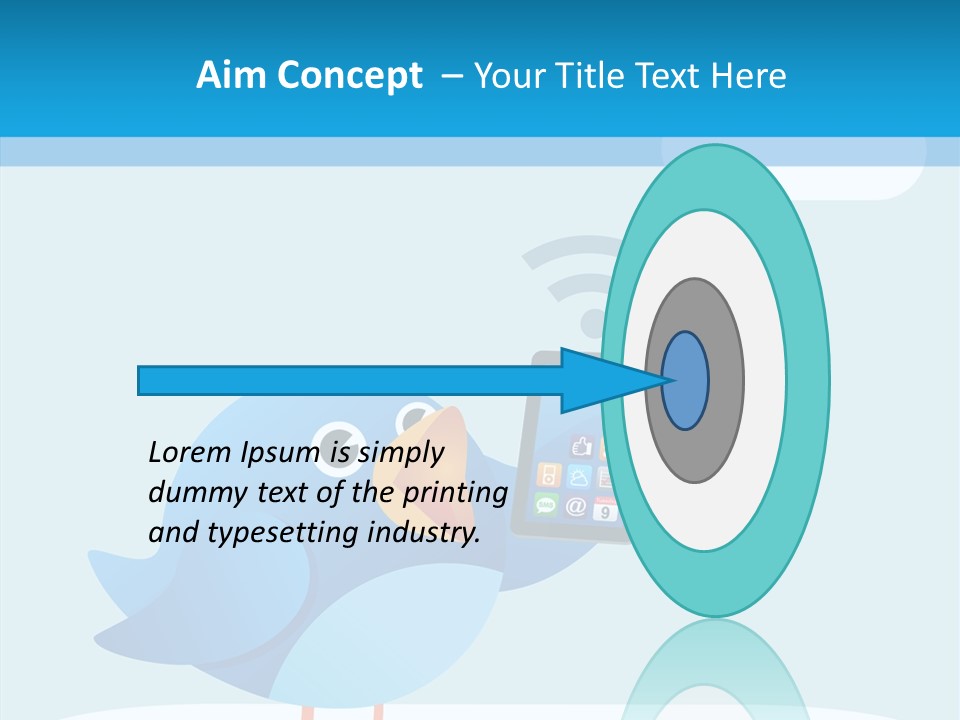 Aim Concept – Your Title Text Here

Lorem Ipsum is simply dummy text of the printing and typesetting industry.